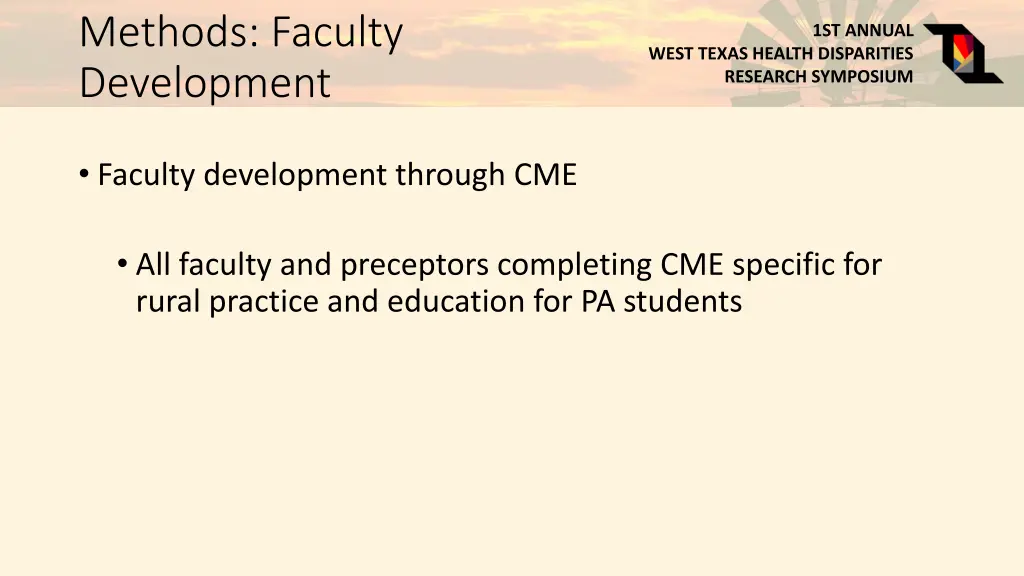 Methods: Faculty Development

1ST ANNUAL
WEST TEXAS HEALTH DISPARITIES
RESEARCH SYMPOSIUM

• Faculty development through CME

• All faculty and preceptors completing CME specific for rural practice and education for PA students